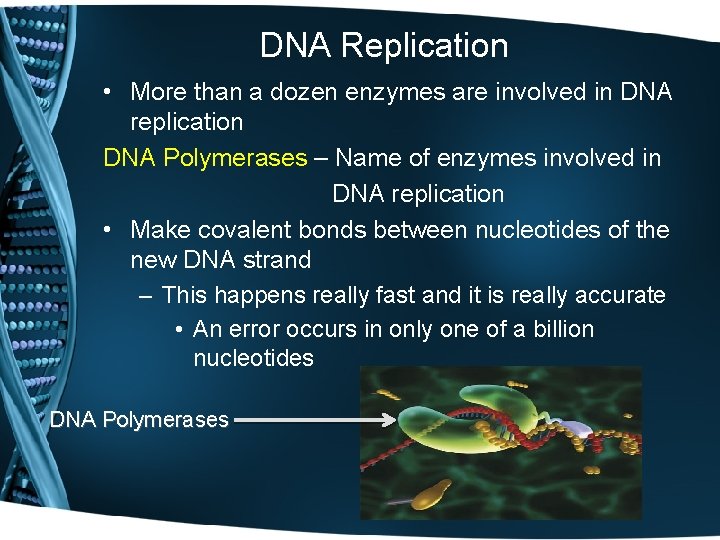 DNA Replication

• More than a dozen enzymes are involved in DNA replication

DNA Polymerases – Name of enzymes involved in DNA replication

• Make covalent bonds between nucleotides of the new DNA strand

– This happens really fast and it is really accurate

• An error occurs in only one of a billion nucleotides

DNA Polymerases